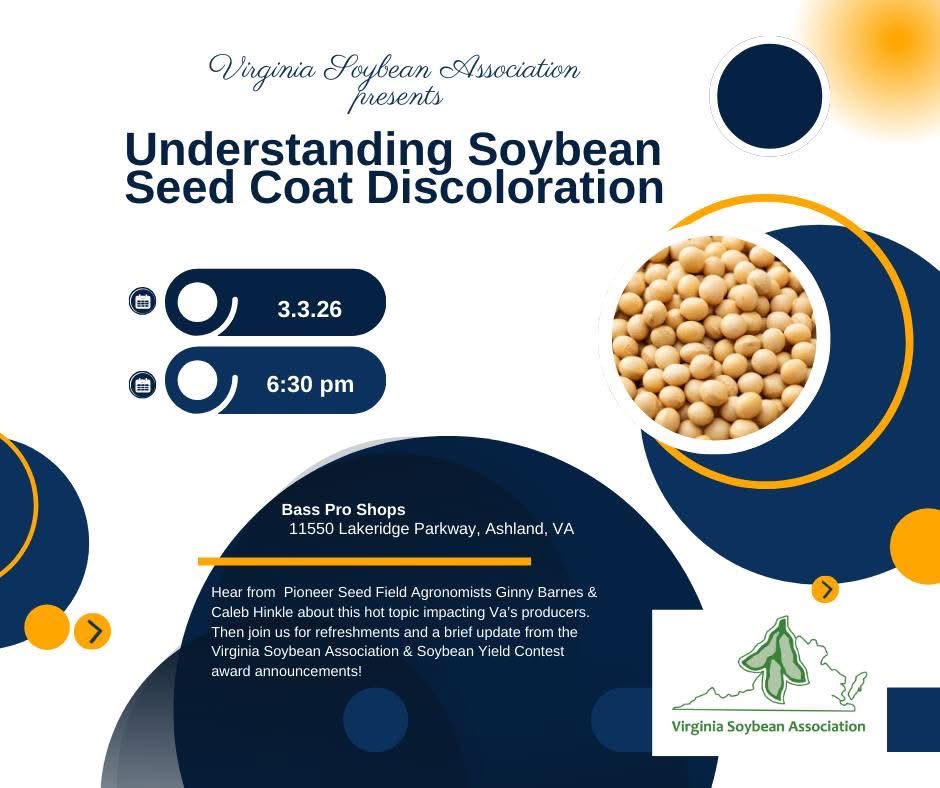 Virginia Soybean Association presents

Understanding Soybean Seed Coat Discoloration

3.3.26

6:30 pm

Bass Pro Shops
11550 Lakeridge Parkway, Ashland, VA

Hear from Pioneer Seed Field Agronomists Ginny Barnes & Caleb Hinkle about this hot topic impacting Va's producers. Then join us for refreshments and a brief update from the Virginia Soybean Association & Soybean Yield Contest award announcements!

Virginia Soybean Association